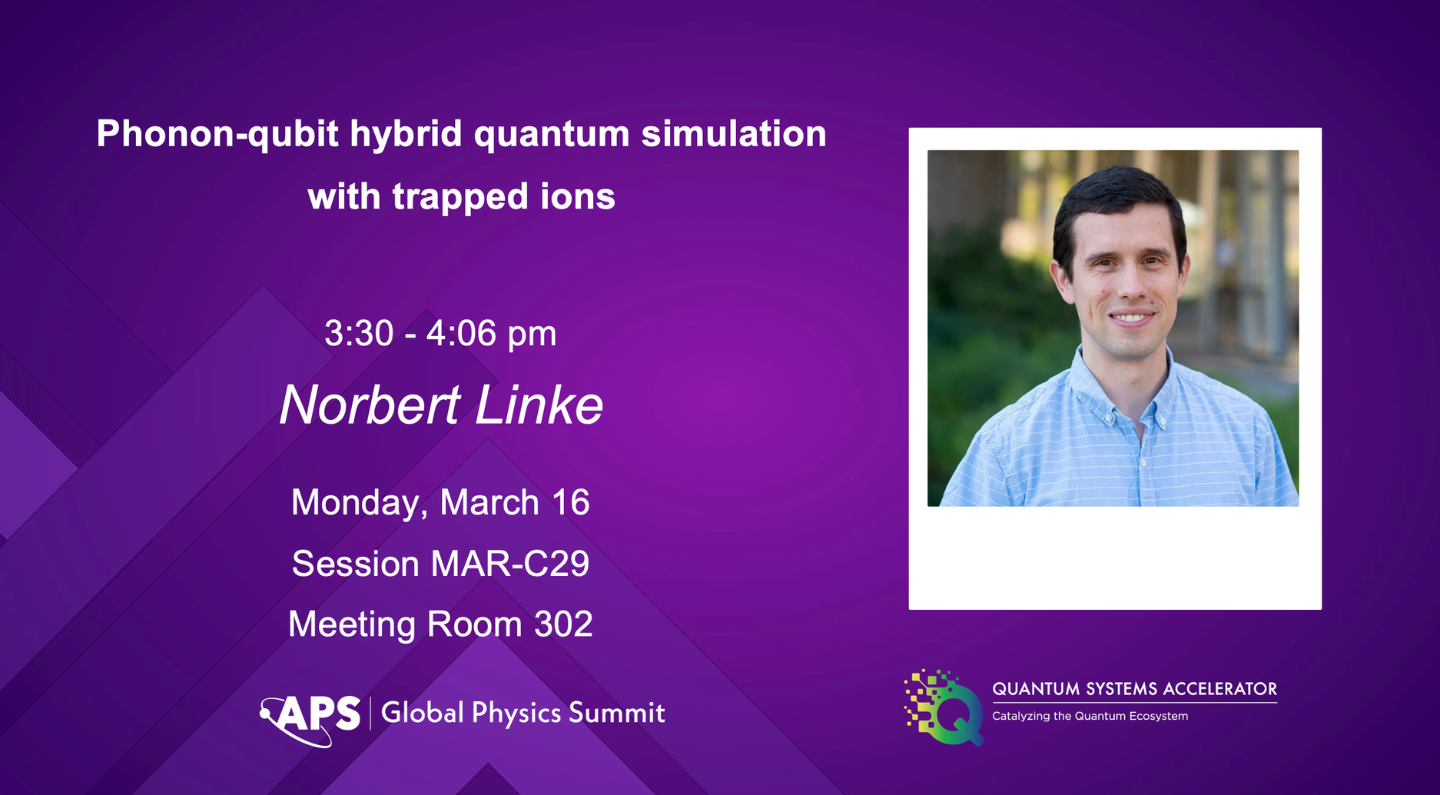 Phonon-qubit hybrid quantum simulation with trapped ions

3:30 - 4:06 pm

Norbert Linke

Monday, March 16

Session MAR-C29

Meeting Room 302

APS | Global Physics Summit

QUANTUM SYSTEMS ACCELERATOR

Catalyzing the Quantum Ecosystem